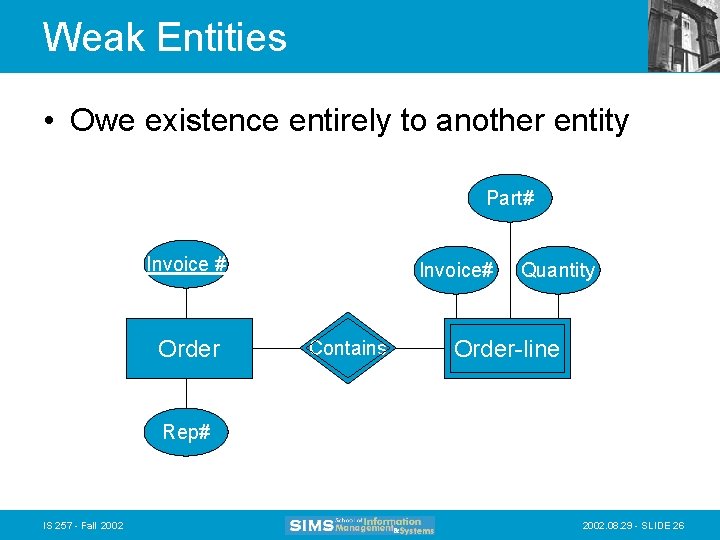 Weak Entities

• Owe existence entirely to another entity

Part#

Invoice #

Invoice#

Quantity

Order

Contains

Order-line

Rep#

IS 257 - Fall 2002

SIMS School of Information Management & Systems

2002.08.29 - SLIDE 26